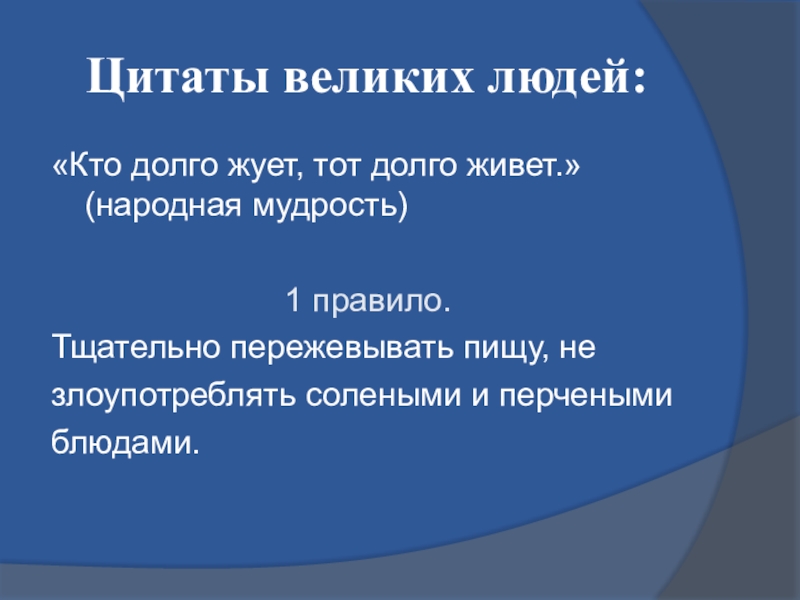 Цитаты великих людей:

«Кто долго жует, тот долго живет.» (народная мудрость)

1 правило.

Тщательно пережевывать пищу, не злоупотреблять солеными и перчеными блюдами.